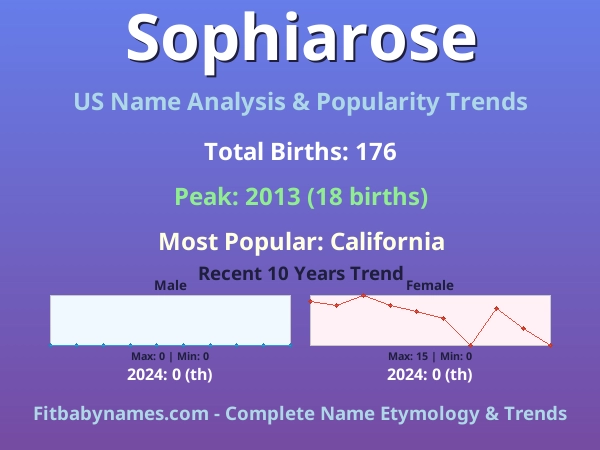 Sophiarose

US Name Analysis & Popularity Trends

Total Births: 176

Peak: 2013 (18 births)

Most Popular: California

Recent 10 Years Trend

Male

Max: 0 | Min: 0

2024: 0 (th)

Female

Max: 15 | Min: 0

2024: 0 (th)

Fitbabynames.com - Complete Name Etymology & Trends